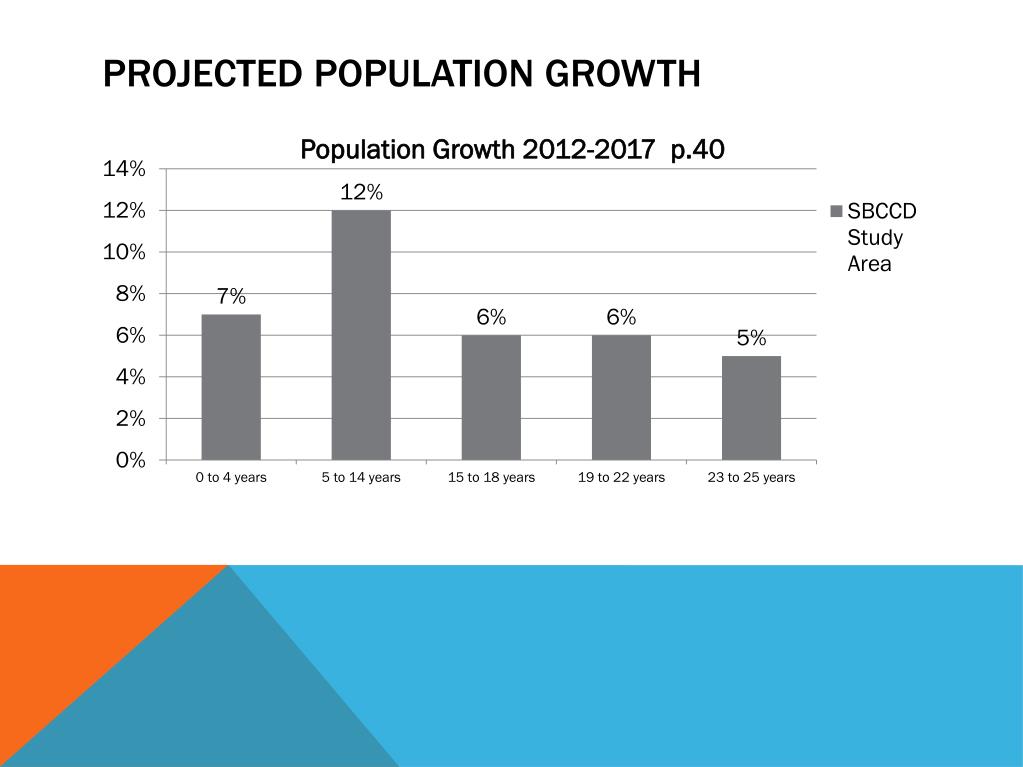 PROJECTED POPULATION GROWTH

Population Growth 2012-2017 p.40

14%
12%
10%
8%
6%
4%
2%
0%

7%
12%
6%
6%
5%

0 to 4 years
5 to 14 years
15 to 18 years
19 to 22 years
23 to 25 years

SBCCD Study Area